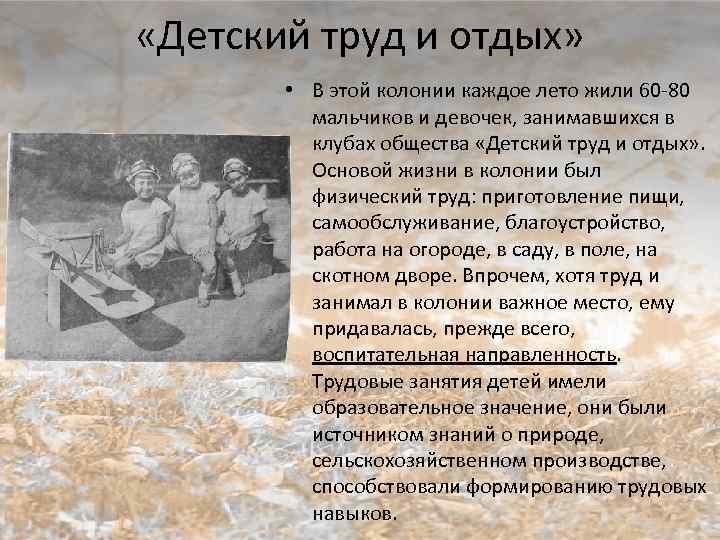 «Детский труд и отдых»

• В этой колонии каждое лето жили 60-80 мальчиков и девочек, занимавшихся в клубах общества «Детский труд и отдых». Основой жизни в колонии был физический труд: приготовление пищи, самообслуживание, благоустройство, работа на огороде, в саду, в поле, на скотном дворе. Впрочем, хотя труд и занимал в колонии важное место, ему придавалась, прежде всего, воспитательная направленность. Трудовые занятия детей имели образовательное значение, они были источником знаний о природе, сельскохозяйственном производстве, способствовали формированию трудовых навыков.